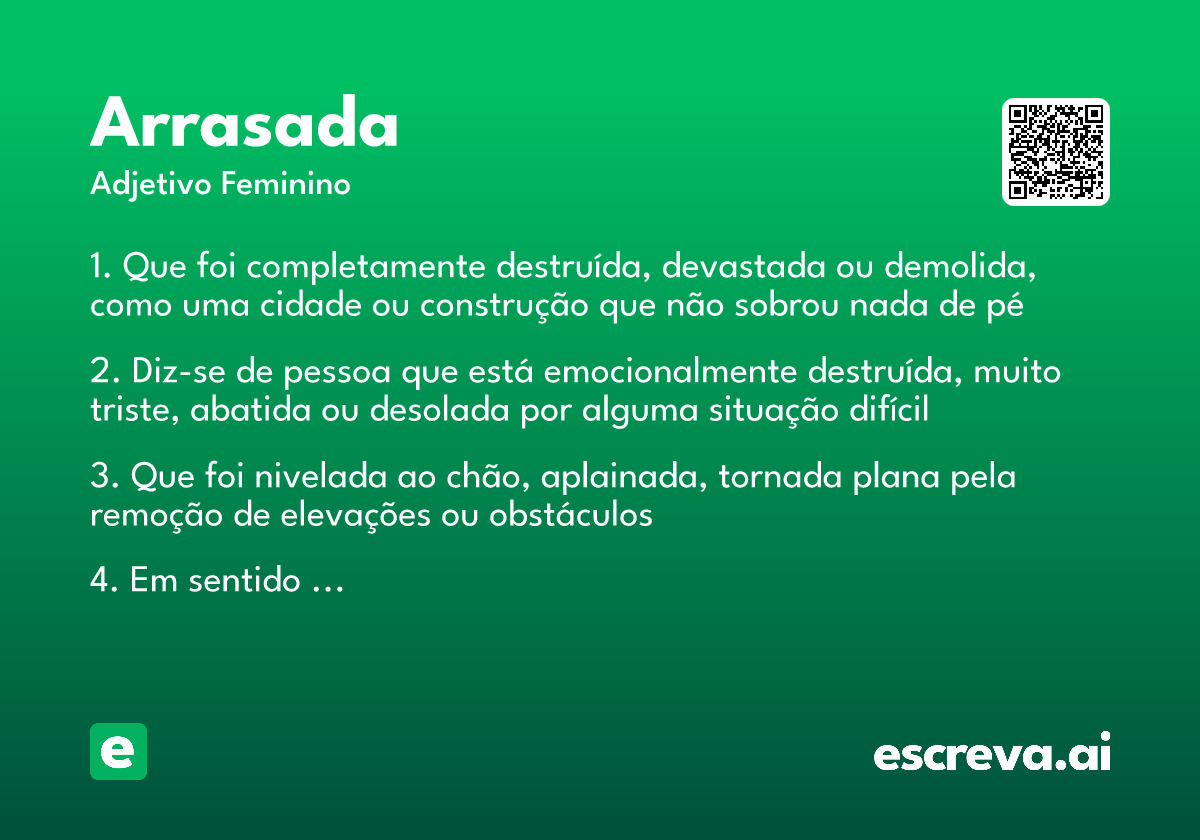 Arrasada
Adjetivo Feminino

1. Que foi completamente destruída, devastada ou demolida, como uma cidade ou construção que não sobrou nada de pé

2. Diz-se de pessoa que está emocionalmente destruída, muito triste, abatida ou desolada por alguma situação difícil

3. Que foi nivelada ao chão, aplainada, tornada plana pela remoção de elevações ou obstáculos

4. Em sentido ...

e

escreva.ai